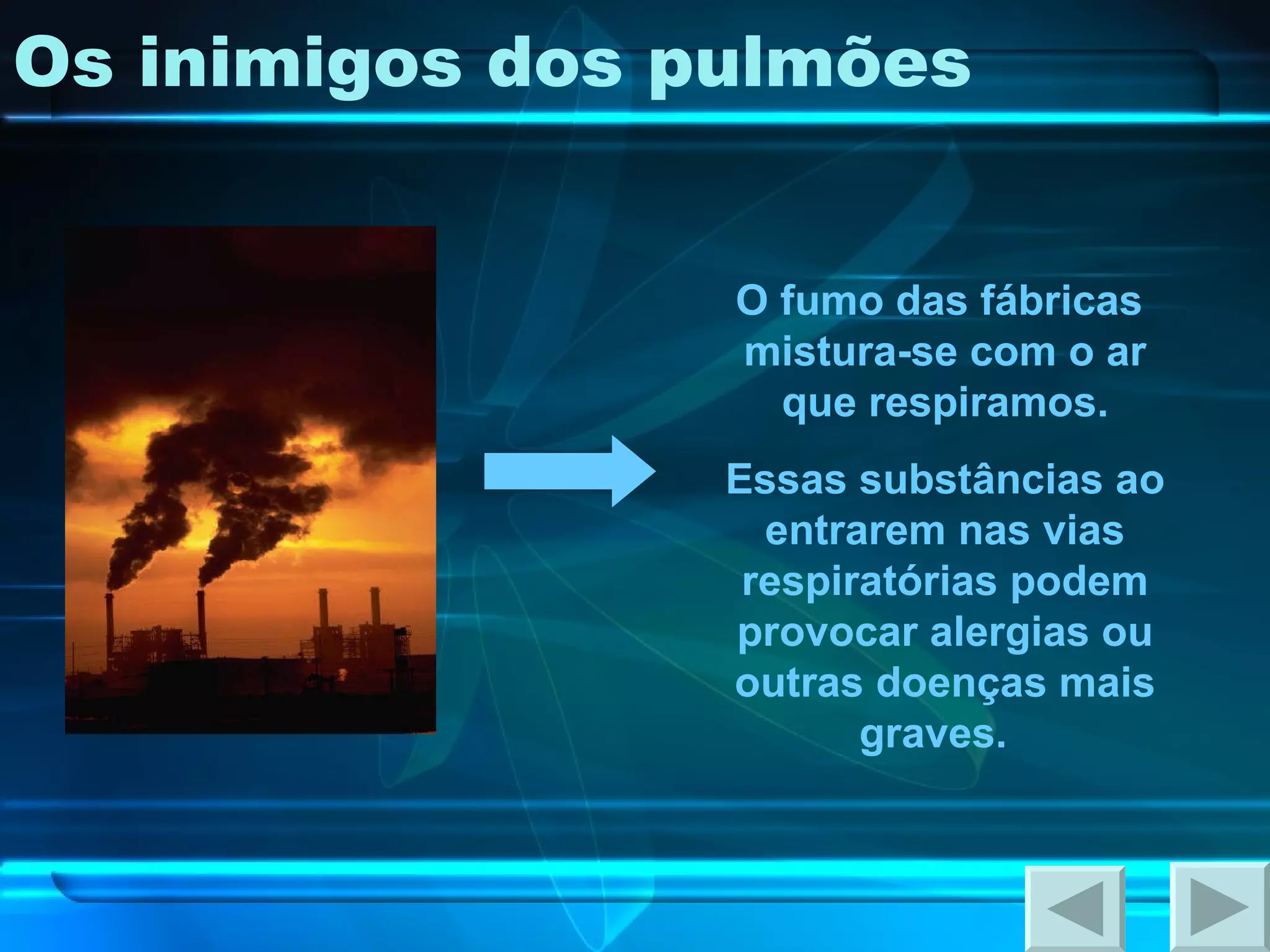 Os inimigos dos pulmões

O fumo das fábricas mistura-se com o ar que respiramos.

Essas substâncias ao entrarem nas vias respiratórias podem provocar alergias ou outras doenças mais graves.